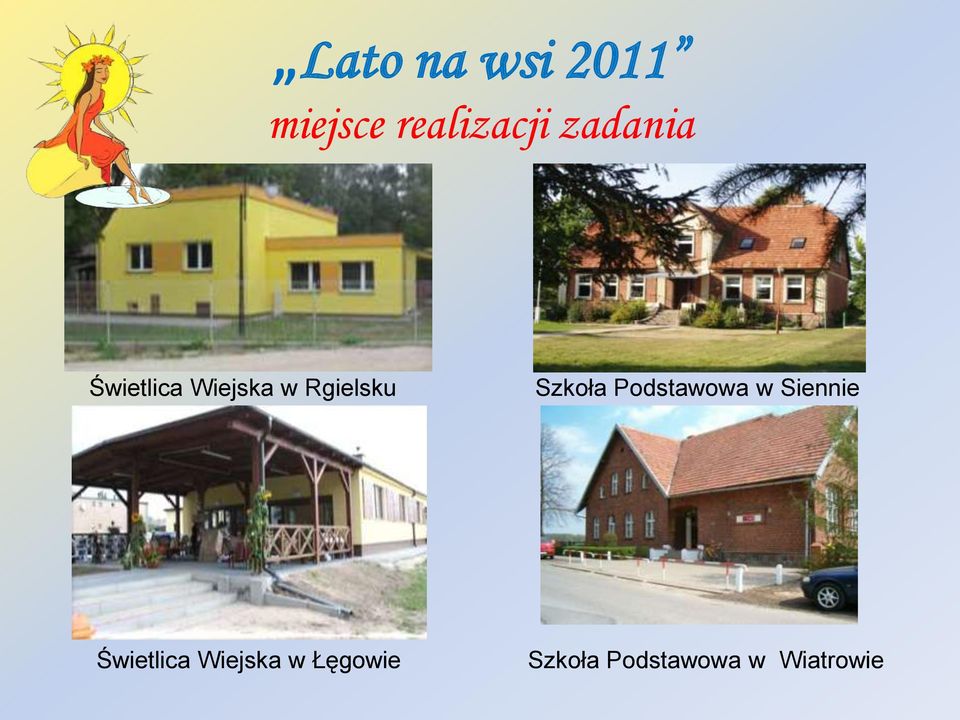 „Lato na wsi 2011”
miejsce realizacji zadania

Świetlica Wiejska w Rgielsku

Szkoła Podstawowa w Siennie

Świetlica Wiejska w Łęgowie

Szkoła Podstawowa w Wiatrowie